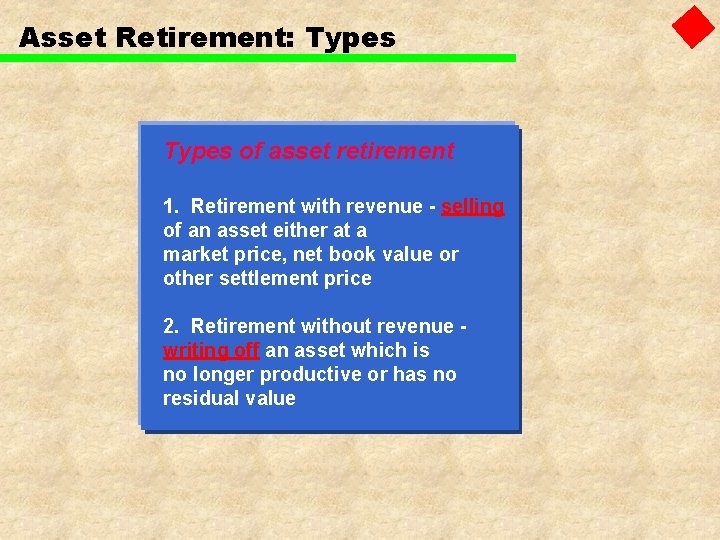 Asset Retirement: Types

Types of asset retirement

1. Retirement with revenue - selling of an asset either at a market price, net book value or other settlement price

2. Retirement without revenue - writing off an asset which is no longer productive or has no residual value